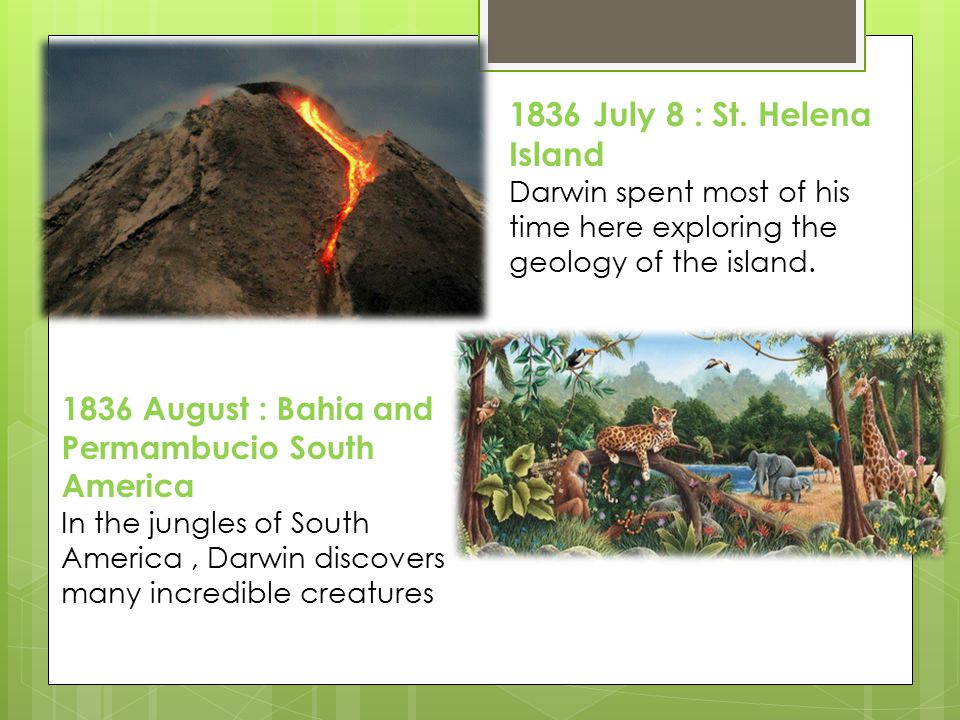 1836 July 8 : St. Helena Island
Darwin spent most of his time here exploring the geology of the island.

1836 August : Bahia and Permambucio South America
In the jungles of South America , Darwin discovers many incredible creatures